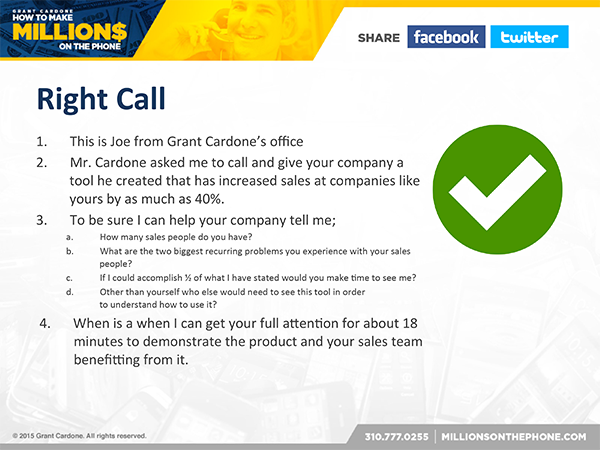 GRANT CARDONE
HOW TO MAKE
MILLION$
ON THE PHONE

SHARE facebook twitter

Right Call

1. This is Joe from Grant Cardone's office
2. Mr. Cardone asked me to call and give your company a tool he created that has increased sales at companies like yours by as much as 40%.
3. To be sure I can help your company tell me;
a. How many sales people do you have?
b. What are the two biggest recurring problems you experience with your sales people?
c. If I could accomplish ½ of what I have stated would you make time to see me?
d. Other than yourself who else would need to see this tool in order to understand how to use it?
4. When is a when I can get your full attention for about 18 minutes to demonstrate the product and your sales team benefitting from it.

© 2015 Grant Cardone. All rights reserved.

310.777.0255 | MILLIONSONTHEPHONE.COM